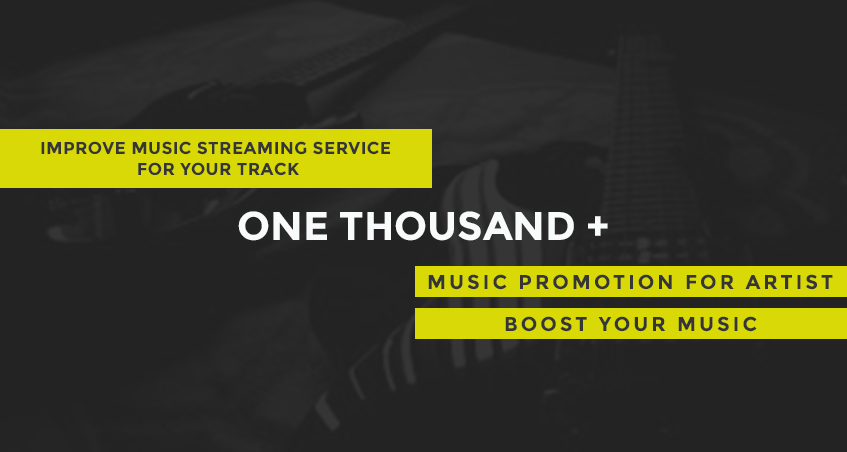 IMPROVE MUSIC STREAMING SERVICE FOR YOUR TRACK

ONE THOUSAND +

MUSIC PROMOTION FOR ARTIST

BOOST YOUR MUSIC